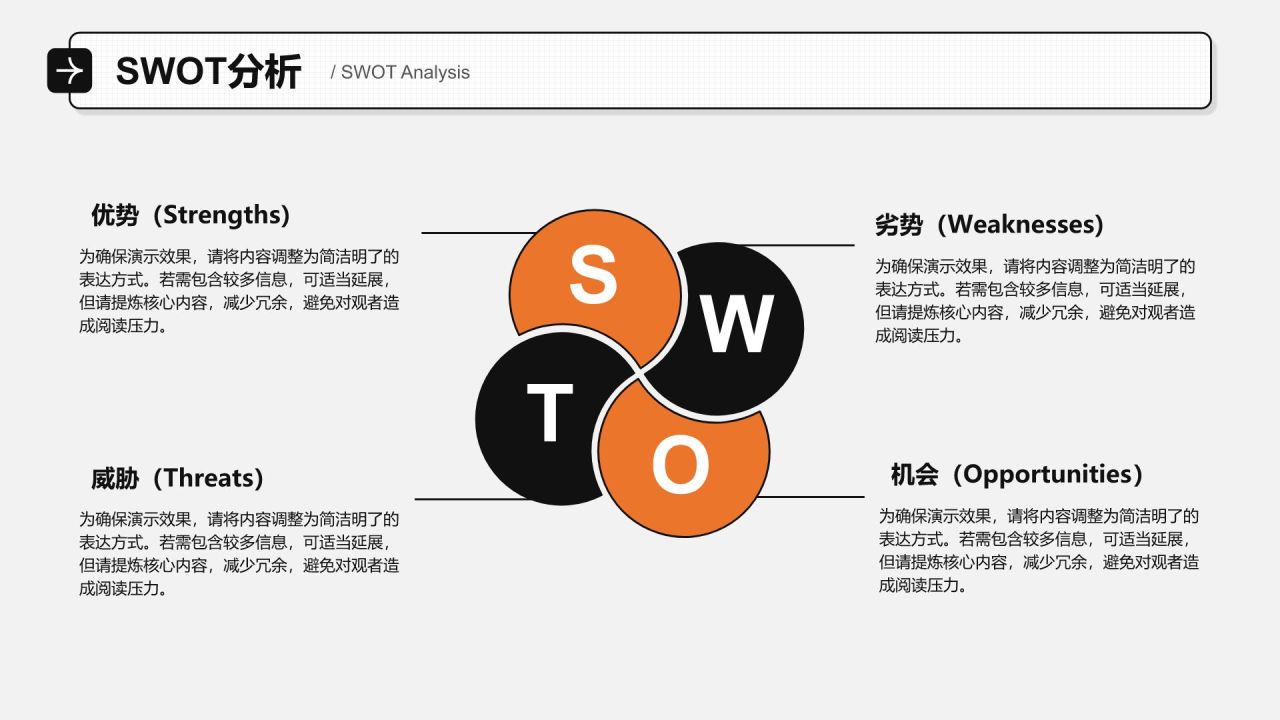 SWOT分析 / SWOT Analysis

优势（Strengths）

为确保演示效果，请将内容调整为简洁明了的表达方式。若需包含较多信息，可适当延展，但请提炼核心内容，减少冗余，避免对观者造成阅读压力。

S

W

T

O

劣势（Weaknesses）

为确保演示效果，请将内容调整为简洁明了的表达方式。若需包含较多信息，可适当延展，但请提炼核心内容，减少冗余，避免对观者造成阅读压力。

威胁（Threats）

为确保演示效果，请将内容调整为简洁明了的表达方式。若需包含较多信息，可适当延展，但请提炼核心内容，减少冗余，避免对观者造成阅读压力。

机会（Opportunities）

为确保演示效果，请将内容调整为简洁明了的表达方式。若需包含较多信息，可适当延展，但请提炼核心内容，减少冗余，避免对观者造成阅读压力。